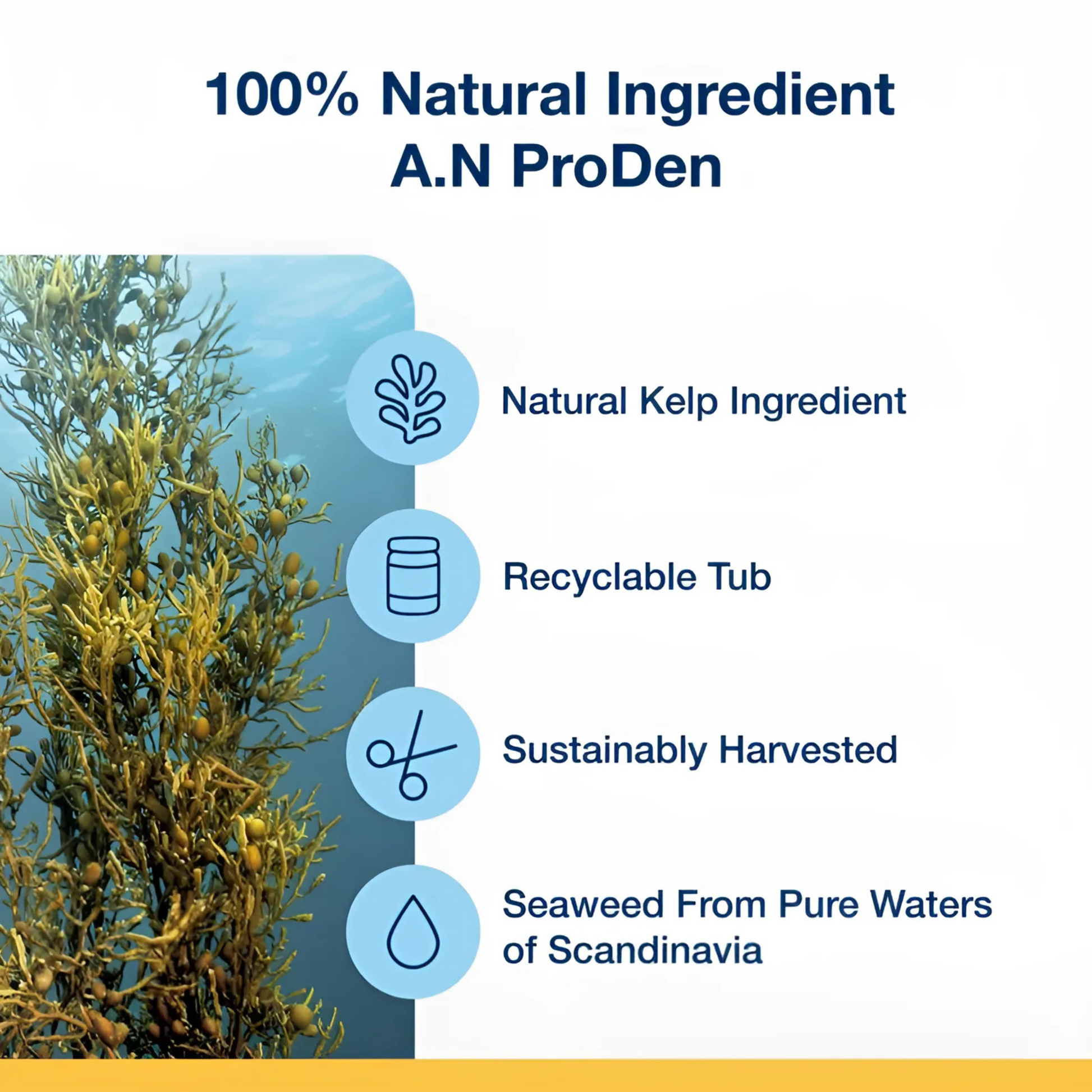 100% Natural Ingredient
A.N ProDen

Natural Kelp Ingredient

Recyclable Tub

Sustainably Harvested

Seaweed From Pure Waters of Scandinavia